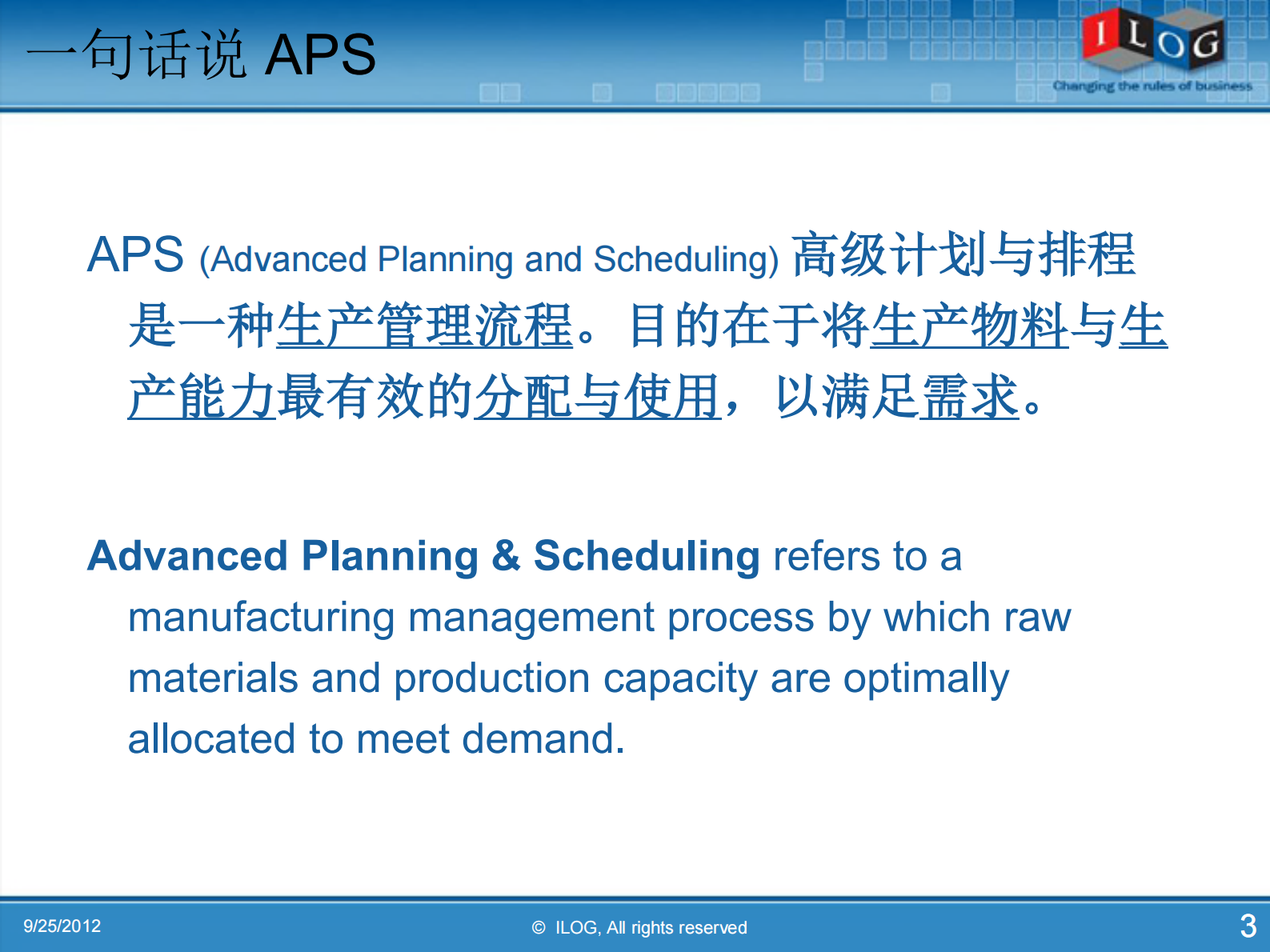 一句话说 APS

ILOG
Changing the rules of business

APS (Advanced Planning and Scheduling) 高级计划与排程是一种生产管理流程。目的在于将生产物料与生产能力最有效的分配与使用，以满足需求。

Advanced Planning & Scheduling refers to a manufacturing management process by which raw materials and production capacity are optimally allocated to meet demand.

9/25/2012

© ILOG, All rights reserved

3